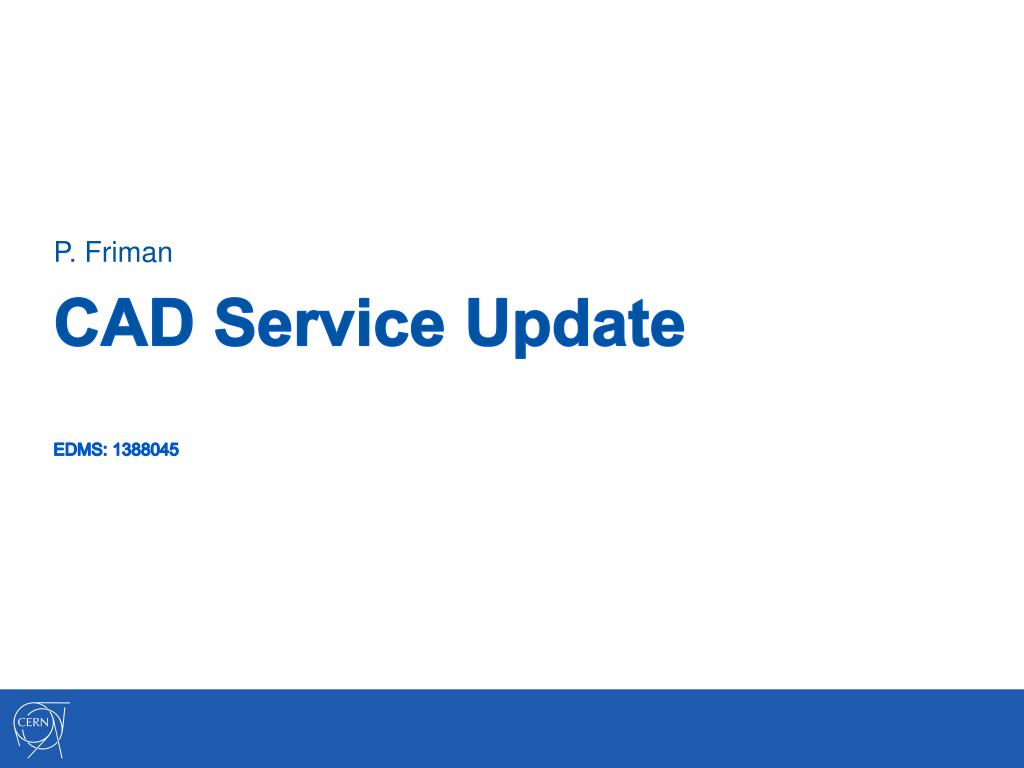 P. Friman

CAD Service Update

EDMS: 1388045

CERN